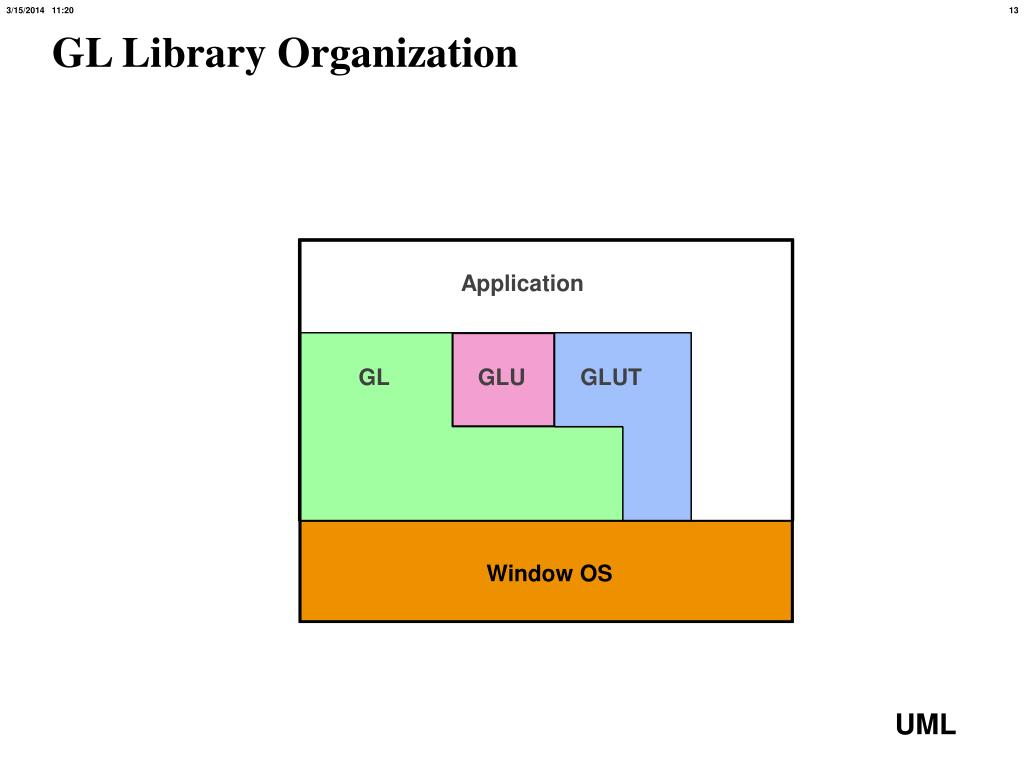 3/15/2014 11:20

13

GL Library Organization

Application

GL

GLU

GLUT

Window OS

UML